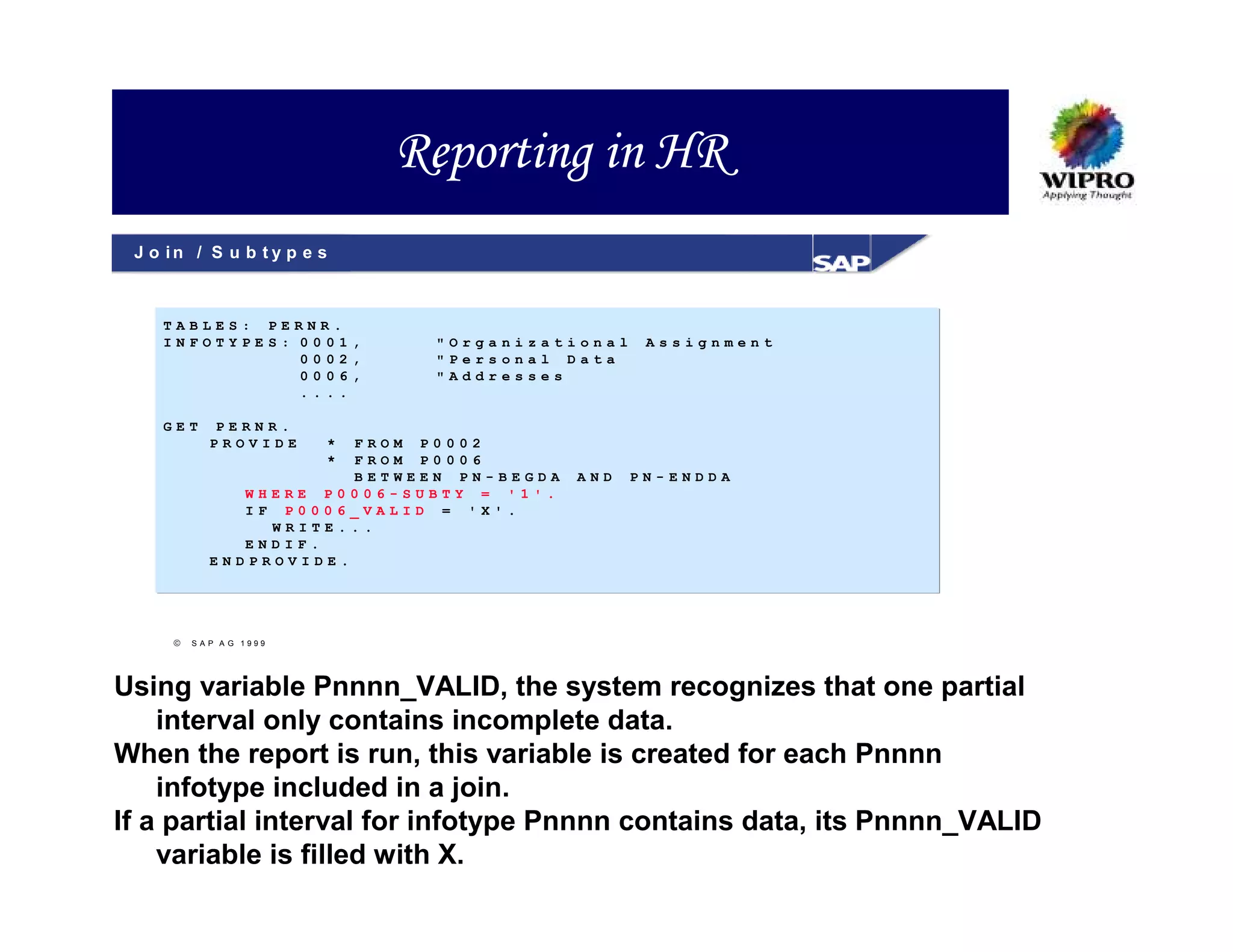 Reporting in HR

WIPRO
Applying Thought

Join / Subtypes

SAP

TABLES: PERNR.
INFOTYPES: 0001, "Organizational Assignment
0002, "Personal Data
0006, "Addresses
....

GET PERNR.
PROVIDE * FROM P0002
* FROM P0006
BETWEEN PN-BEGDA AND PN-ENDDA
WHERE P0006-SUBTY = '1'.
IF P0006_VALID = 'X'.
WRITE...
ENDIF.
ENDPROVIDE.

© SAP AG 1999

Using variable Pnnnn_VALID, the system recognizes that one partial interval only contains incomplete data.
When the report is run, this variable is created for each Pnnnn infotype included in a join.
If a partial interval for infotype Pnnnn contains data, its Pnnnn_VALID variable is filled with X.